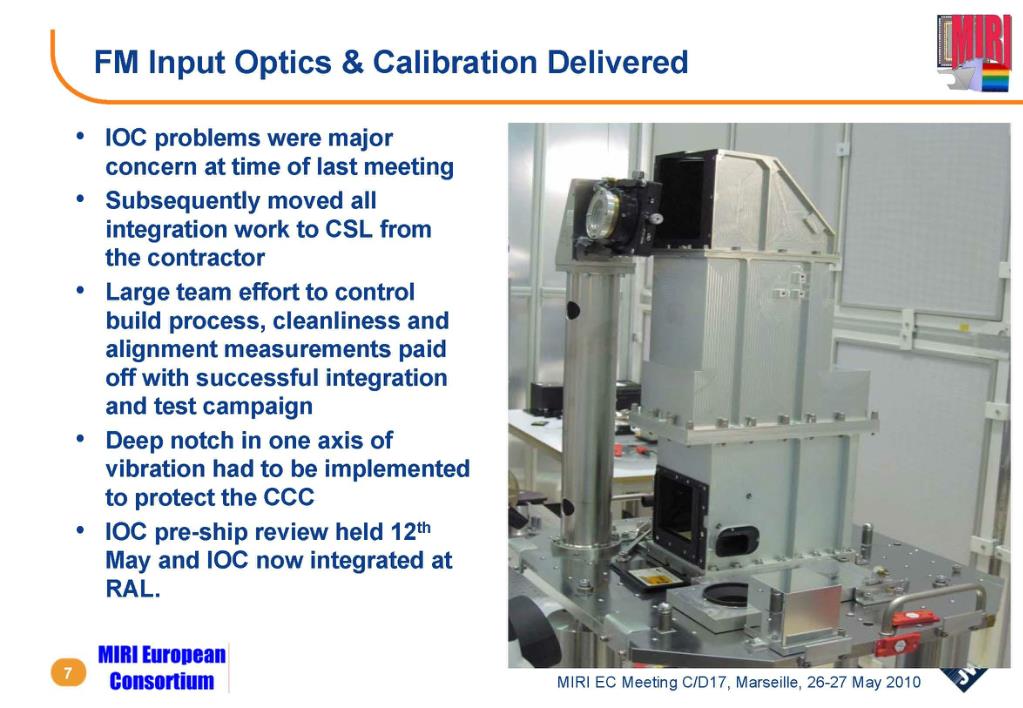 FM Input Optics & Calibration Delivered

MIRI

• IOC problems were major concern at time of last meeting
• Subsequently moved all integration work to CSL from the contractor
• Large team effort to control build process, cleanliness and alignment measurements paid off with successful integration and test campaign
• Deep notch in one axis of vibration had to be implemented to protect the CCC
• IOC pre-ship review held 12$^{th}$ May and IOC now integrated at RAL.

7

MIRI European Consortium

MIRI EC Meeting C/D17, Marseille, 26-27 May 2010